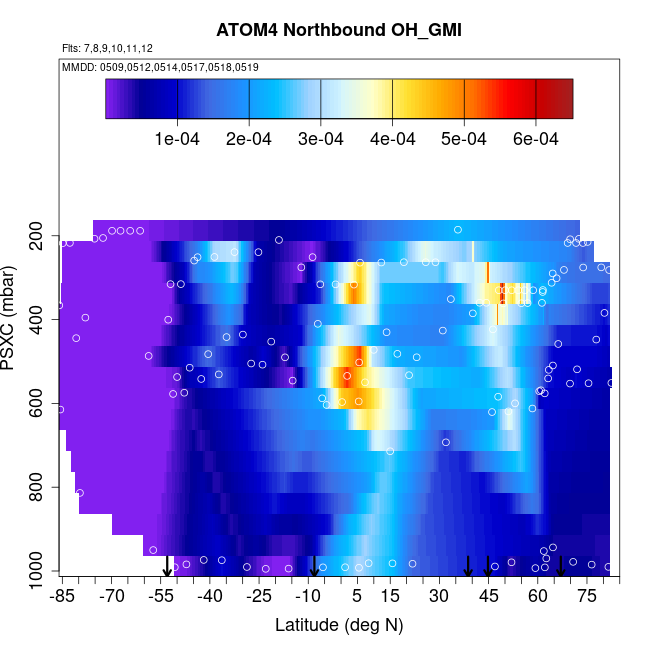 ATOM4 Northbound OH_GMI

Flts: 7,8,9,10,11,12

MMDD: 0509,0512,0514,0517,0518,0519

1e-04 2e-04 3e-04 4e-04 5e-04 6e-04

PSXC (mbar)

200
400
600
800
1000

-85 -70 -55 -40 -25 -10 5 15 30 45 60 75

Latitude (deg N)